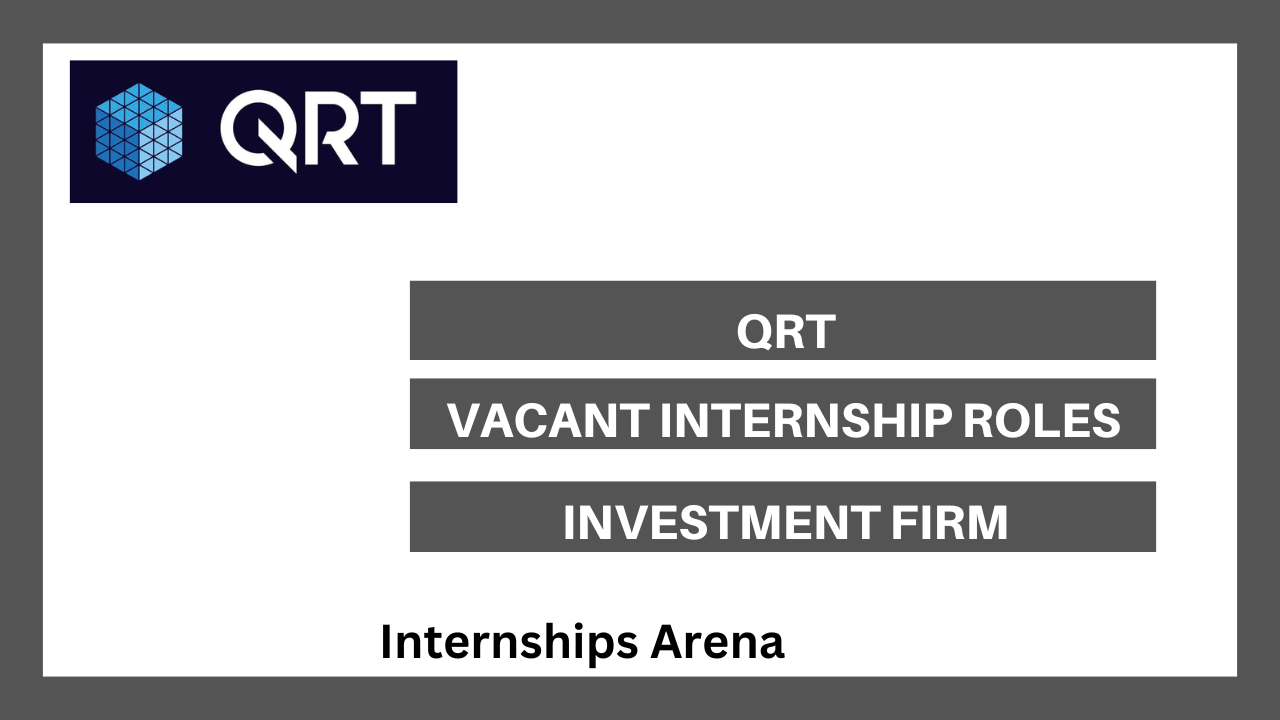 QRT

QRT

VACANT INTERNSHIP ROLES

INVESTMENT FIRM

Internships Arena